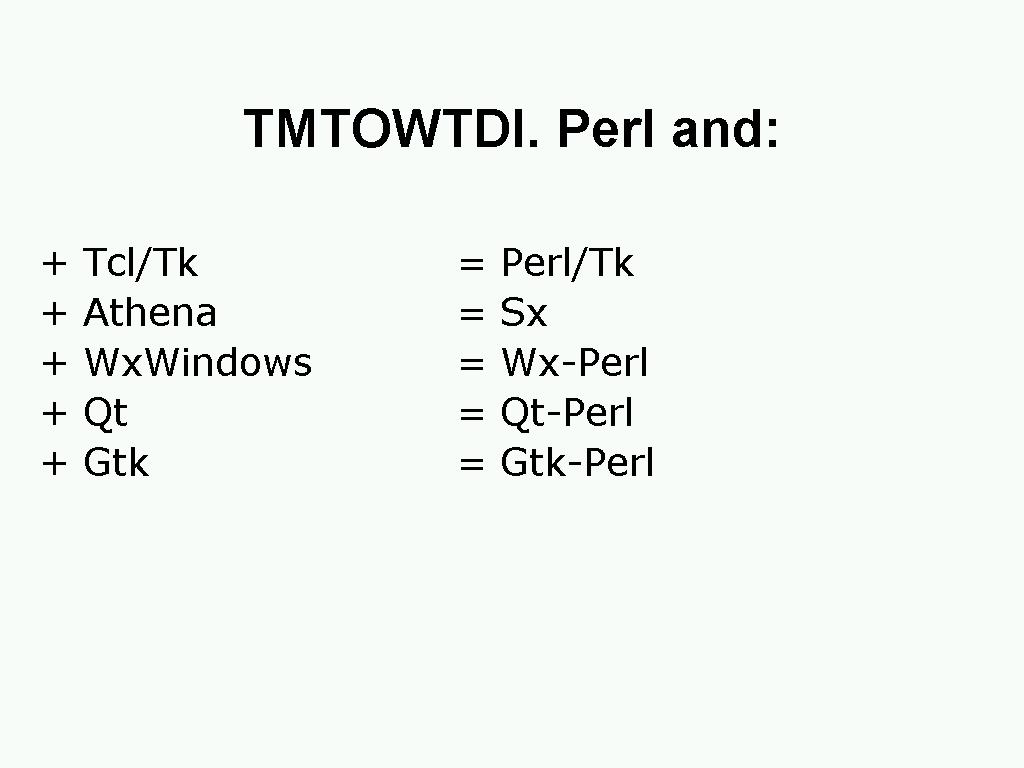 TMTOWTDI. Perl and:

+ Tcl/Tk = Perl/Tk
+ Athena = Sx
+ WxWindows = Wx-Perl
+ Qt = Qt-Perl
+ Gtk = Gtk-Perl